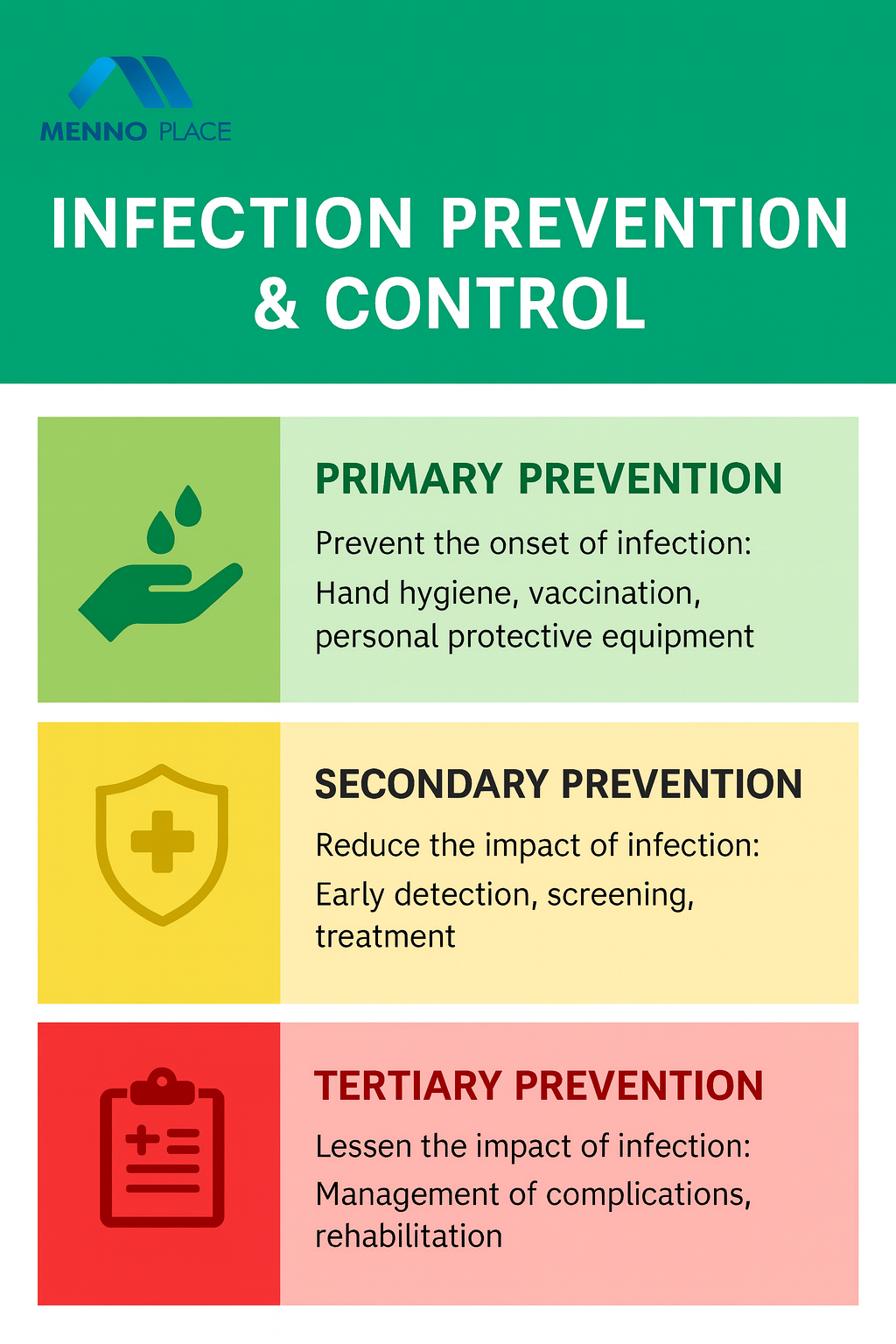 MENNO PLACE

INFECTION PREVENTION & CONTROL

PRIMARY PREVENTION

Prevent the onset of infection: Hand hygiene, vaccination, personal protective equipment

SECONDARY PREVENTION

Reduce the impact of infection: Early detection, screening, treatment

TERTIARY PREVENTION

Lessen the impact of infection: Management of complications, rehabilitation